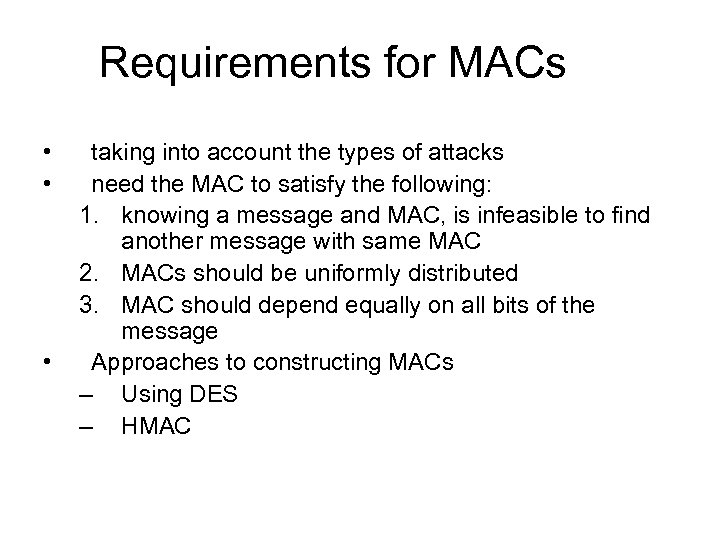 Requirements for MACs

• taking into account the types of attacks
• need the MAC to satisfy the following:
1. knowing a message and MAC, is infeasible to find another message with same MAC
2. MACs should be uniformly distributed
3. MAC should depend equally on all bits of the message
• Approaches to constructing MACs
– Using DES
– HMAC